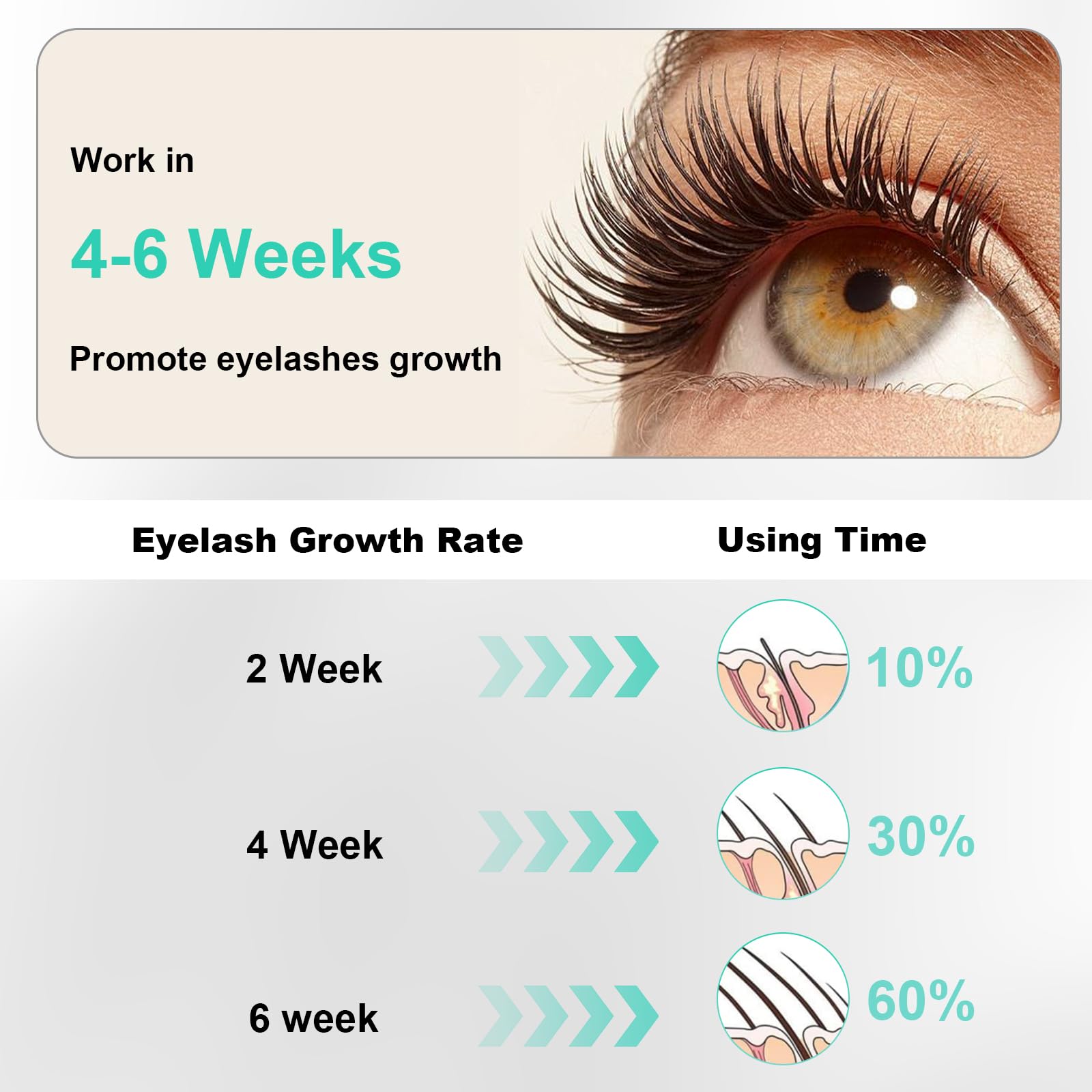 Work in

4-6 Weeks

Promote eyelashes growth

Eyelash Growth Rate

Using Time

2 Week

10%

4 Week

30%

6 week

60%